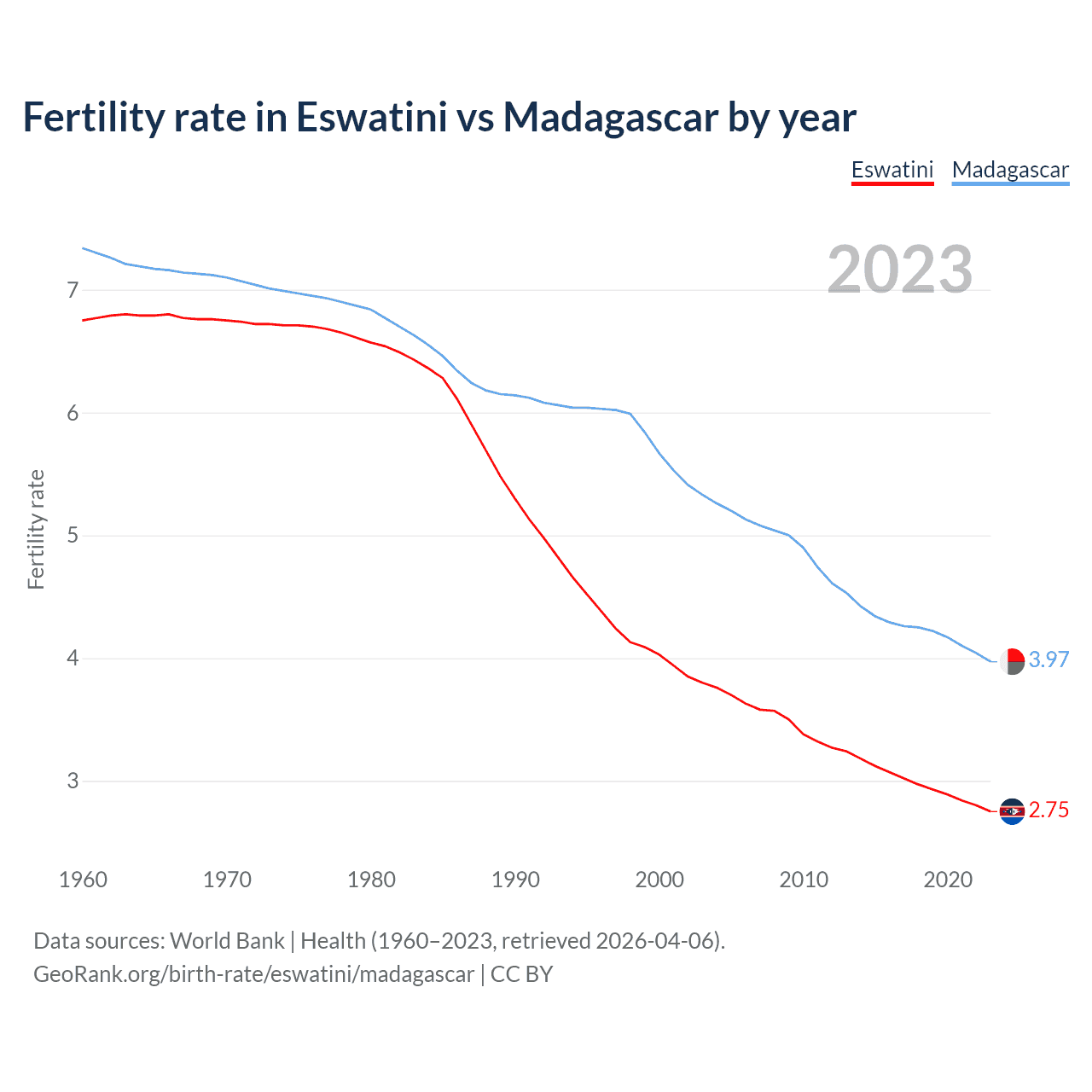 Fertility rate in Eswatini vs Madagascar by year

Eswatini Madagascar

2023

Fertility rate

7
6
5
4
3

3.97
2.75

1960 1970 1980 1990 2000 2010 2020

Data sources: World Bank | Health (1960–2023, retrieved 2026-04-06).
GeoRank.org/birth-rate/eswatini/madagascar | CC BY